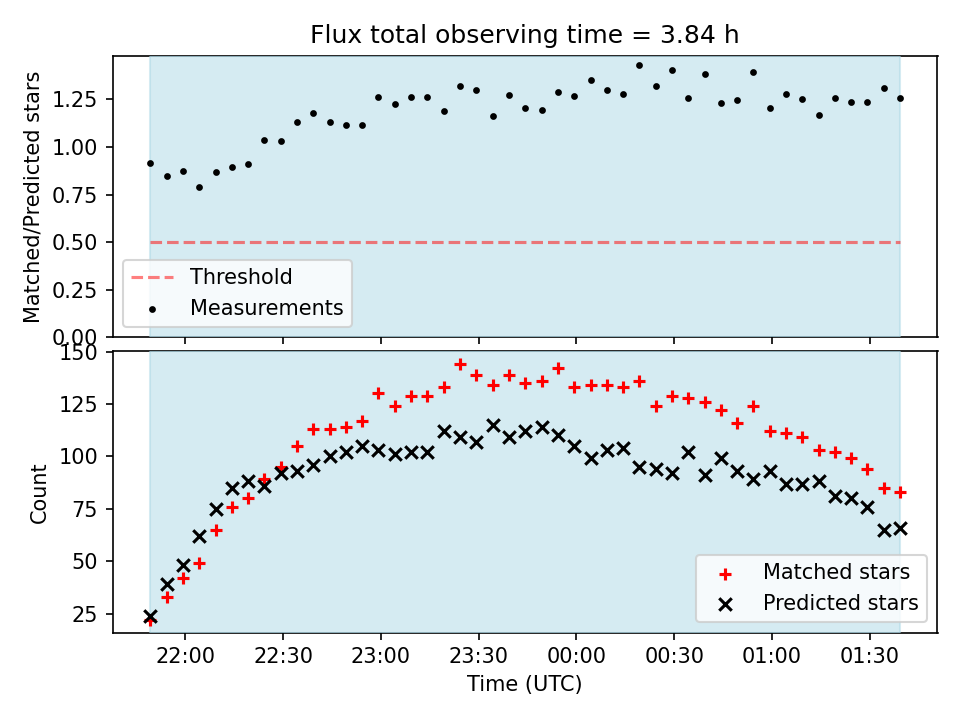 Flux total observing time = 3.84 h

Matched/Predicted stars

1.25
1.00
0.75
0.50
0.25
0.00

Threshold
Measurements

Count

150
125
100
75
50
25

Matched stars
Predicted stars

22:00
22:30
23:00
23:30
00:00
00:30
01:00
01:30

Time (UTC)